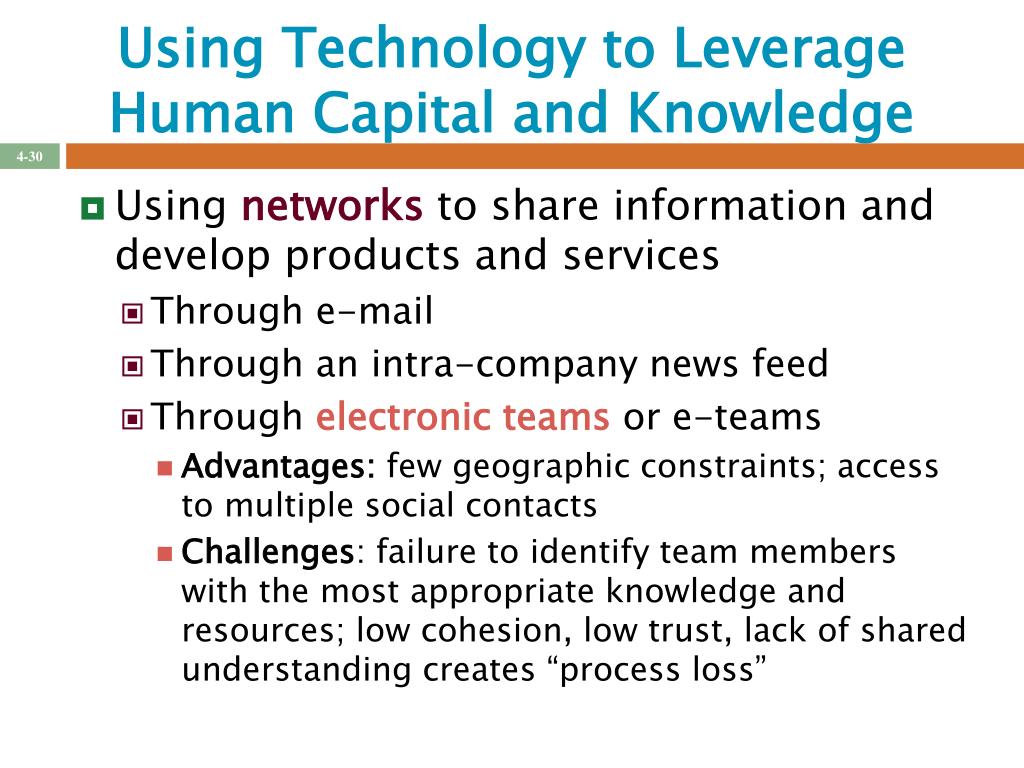 Using Technology to Leverage Human Capital and Knowledge

4-30

Using networks to share information and develop products and services

Through e-mail

Through an intra-company news feed

Through electronic teams or e-teams

Advantages: few geographic constraints; access to multiple social contacts

Challenges: failure to identify team members with the most appropriate knowledge and resources; low cohesion, low trust, lack of shared understanding creates “process loss”